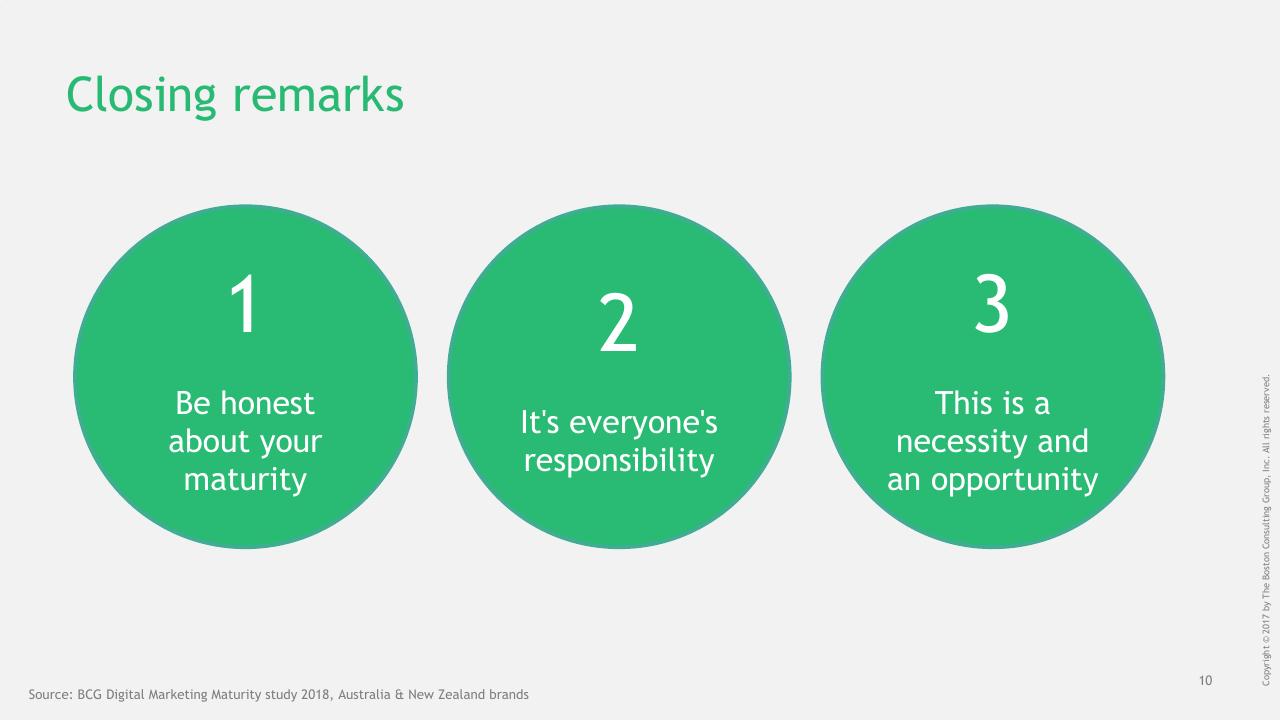 Closing remarks

1

Be honest about your maturity

2

It's everyone's responsibility

3

This is a necessity and an opportunity

Copyright © 2017 by The Boston Consulting Group, Inc. All rights reserved.

10

Source: BCG Digital Marketing Maturity study 2018, Australia & New Zealand brands